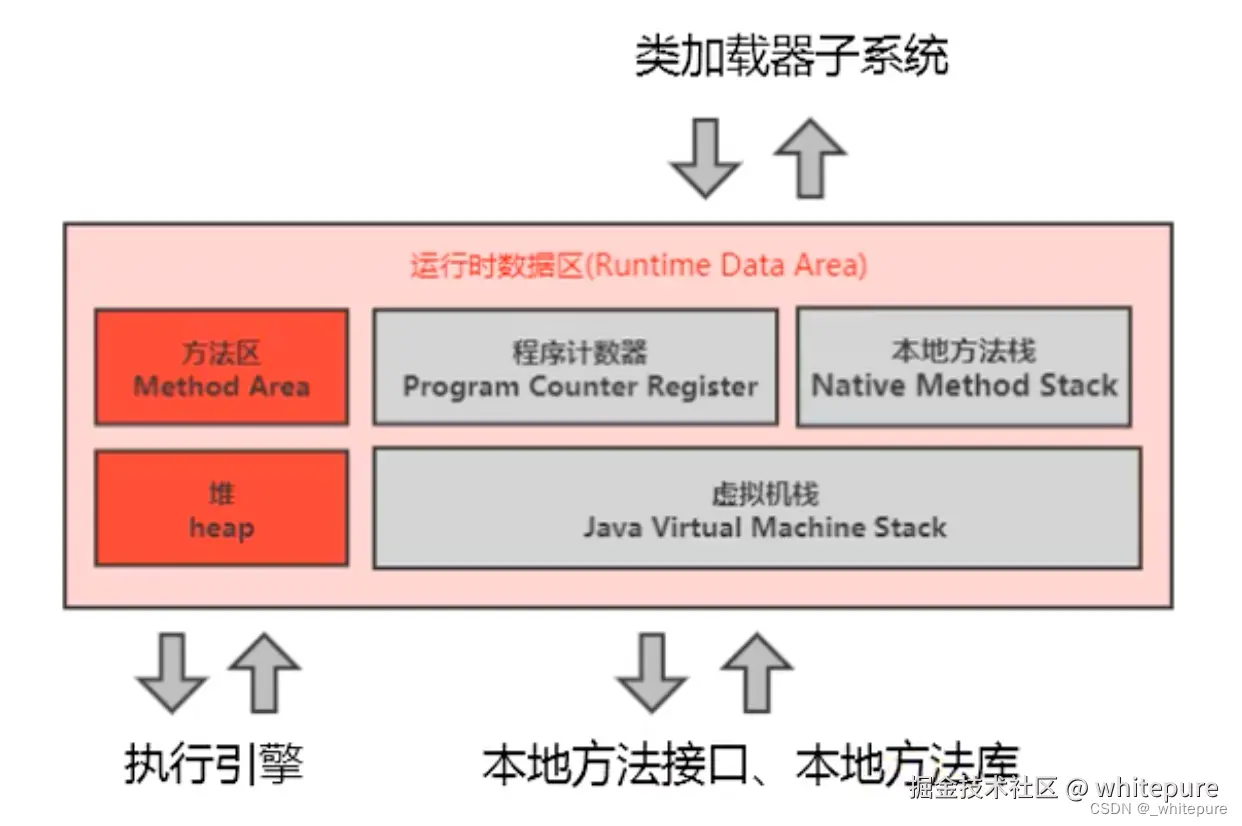 类加载器子系统

运行时数据区(Runtime Data Area)

方法区
Method Area

程序计数器
Program Counter Register

本地方法栈
Native Method Stack

堆
heap

虚拟机栈
Java Virtual Machine Stack

执行引擎

本地方法接口、本地方法库

掘金技术社区 @ whitepure
CSDN @_whitepure